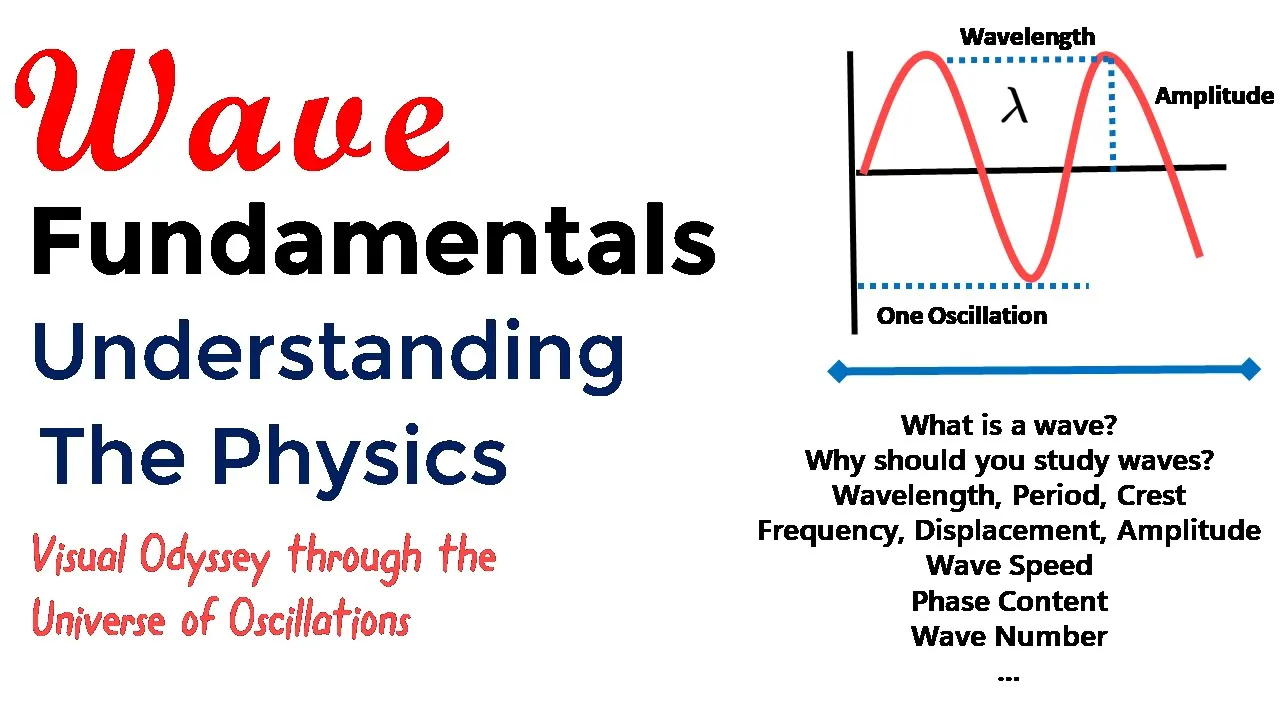 Wave
Fundamentals
Understanding
The Physics

Visual Odyssey through the Universe of Oscillations

Wavelength
$\lambda$
Amplitude
One Oscillation

What is a wave?
Why should you study waves?
Wavelength, Period, Crest
Frequency, Displacement, Amplitude
Wave Speed
Phase Content
Wave Number
...